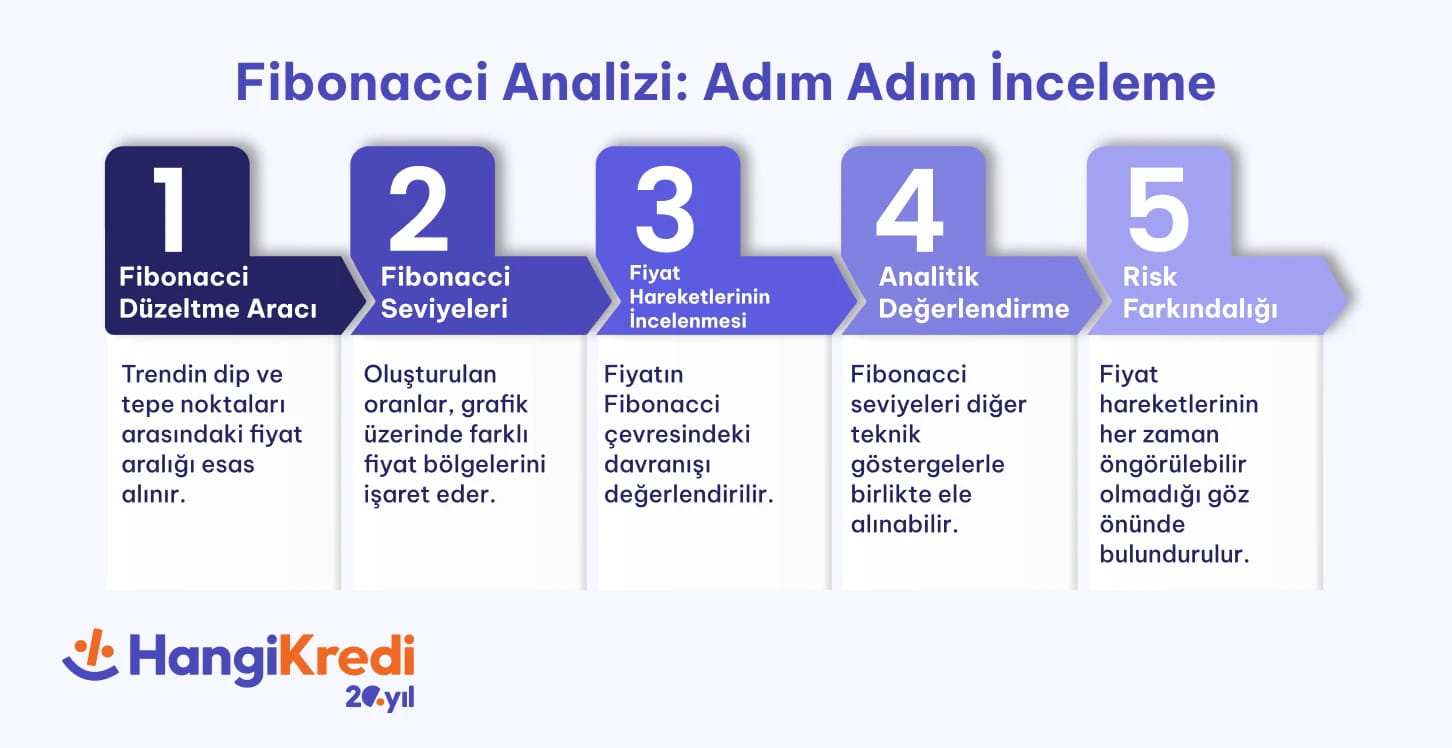 Fibonacci Analizi: Adım Adım İnceleme

1
Fibonacci Düzeltme Aracı

Trendin dip ve tepe noktaları arasındaki fiyat aralığı esas alınır.

2
Fibonacci Seviyeleri

Oluşturulan oranlar, grafik üzerinde farklı fiyat bölgelerini işaret eder.

3
Fiyat Hareketlerinin İncelenmesi

Fiyatın Fibonacci çevresindeki davranışı değerlendirilir.

4
Analitik Değerlendirme

Fibonacci seviyeleri diğer teknik göstergelerle birlikte ele alınabilir.

5
Risk Farkındalığı

Fiyat hareketlerinin her zaman öngörülebilir olmadığı göz önünde bulundurulur.

HangiKredi
20.yıl